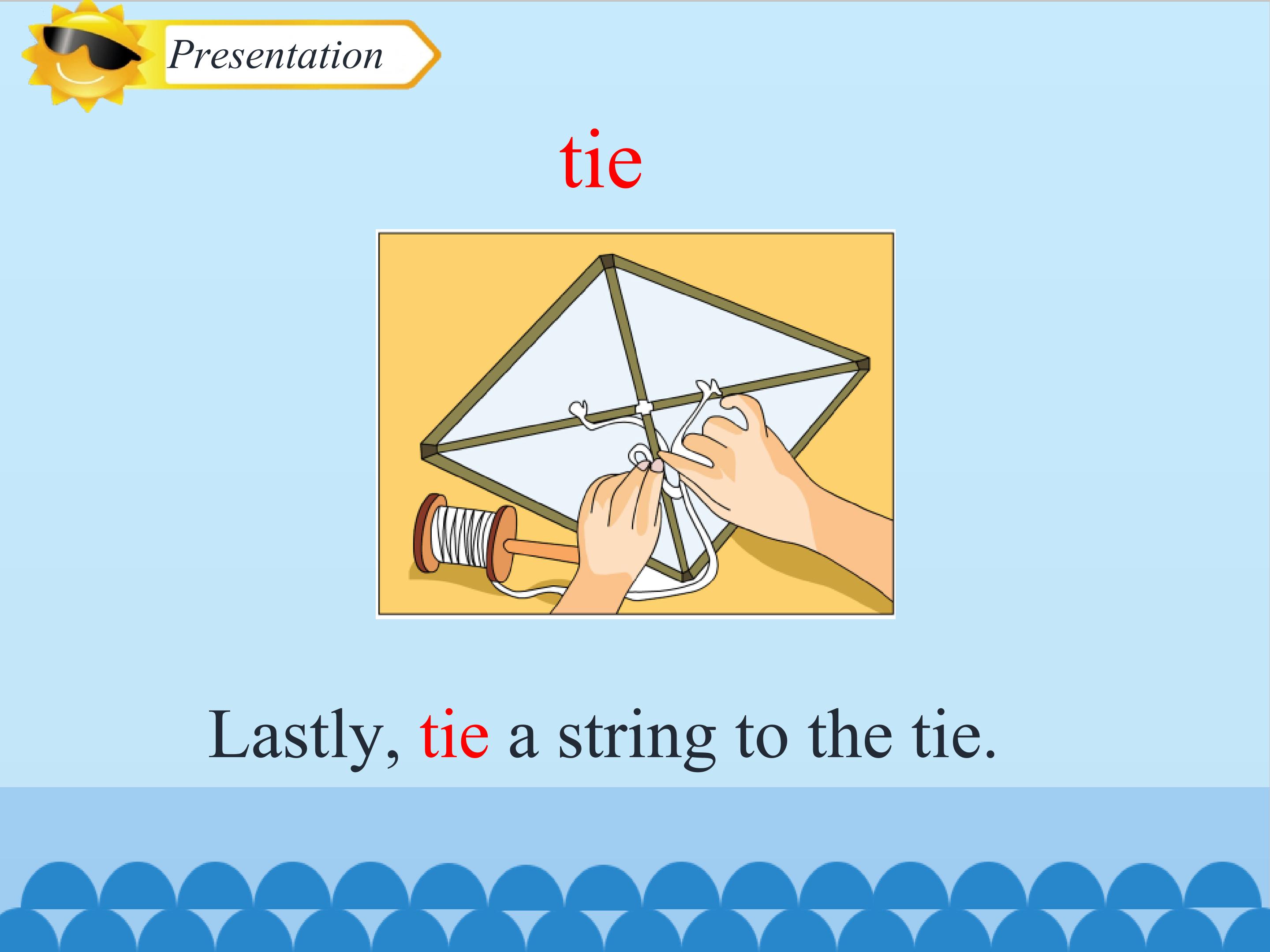 Presentation

tie

Lastly, tie a string to the tie.